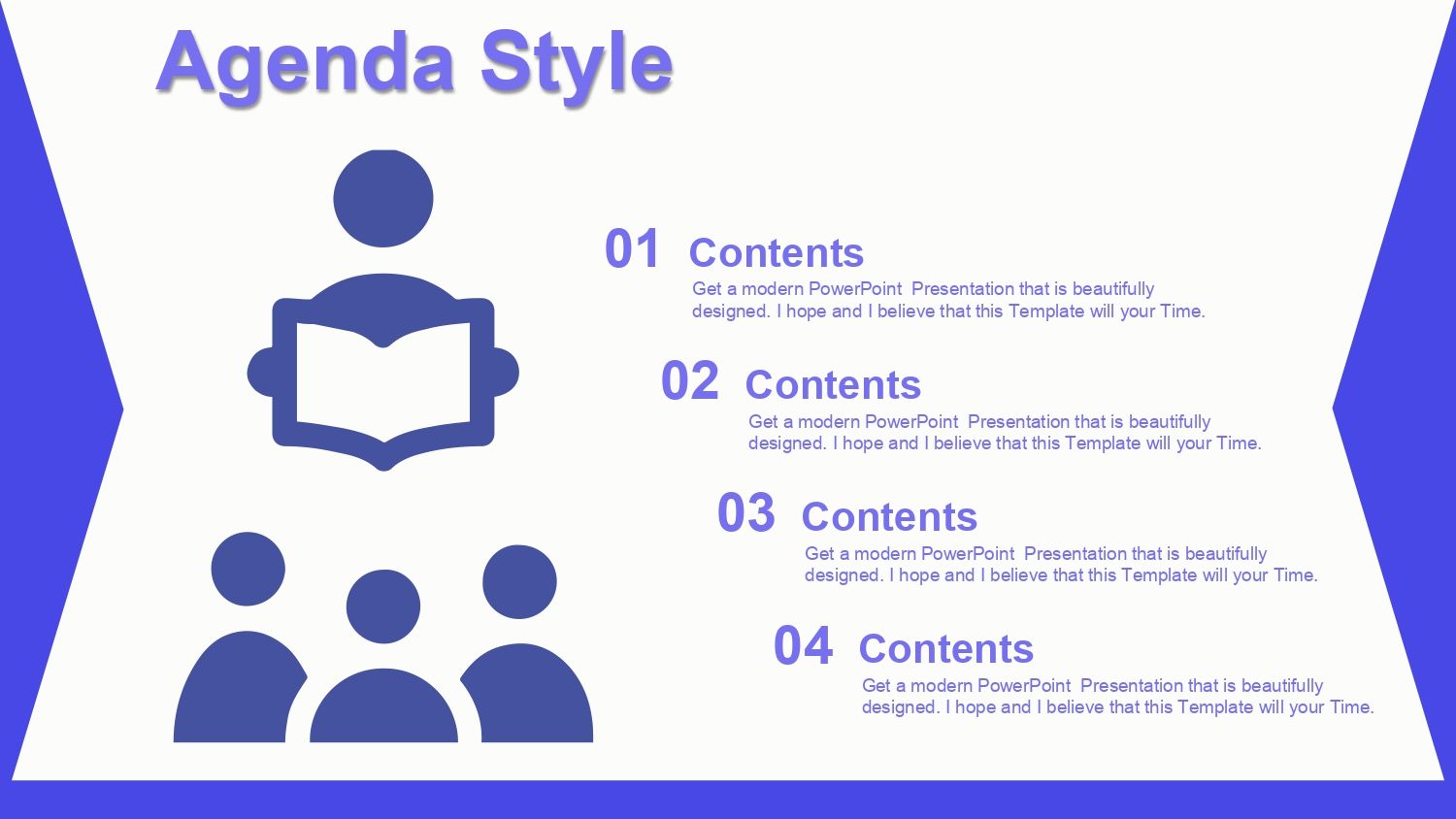 Agenda Style

01 Contents
Get a modern PowerPoint Presentation that is beautifully designed. I hope and I believe that this Template will your Time.

02 Contents
Get a modern PowerPoint Presentation that is beautifully designed. I hope and I believe that this Template will your Time.

03 Contents
Get a modern PowerPoint Presentation that is beautifully designed. I hope and I believe that this Template will your Time.

04 Contents
Get a modern PowerPoint Presentation that is beautifully designed. I hope and I believe that this Template will your Time.